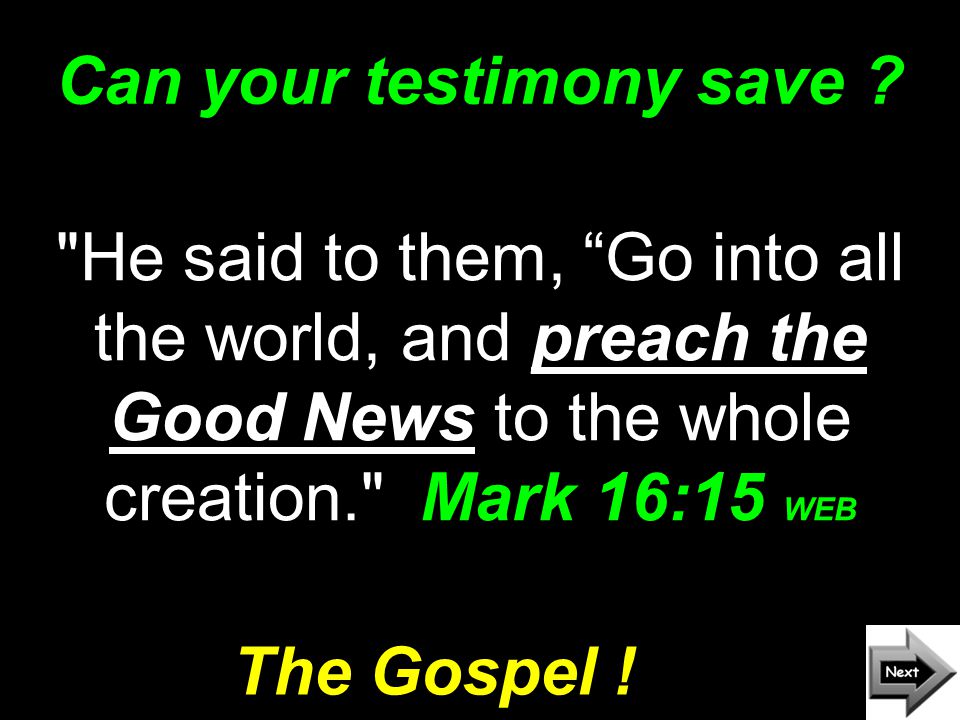 Can your testimony save ?

"He said to them, “Go into all the world, and preach the Good News to the whole creation." Mark 16:15 WEB

The Gospel !

Next